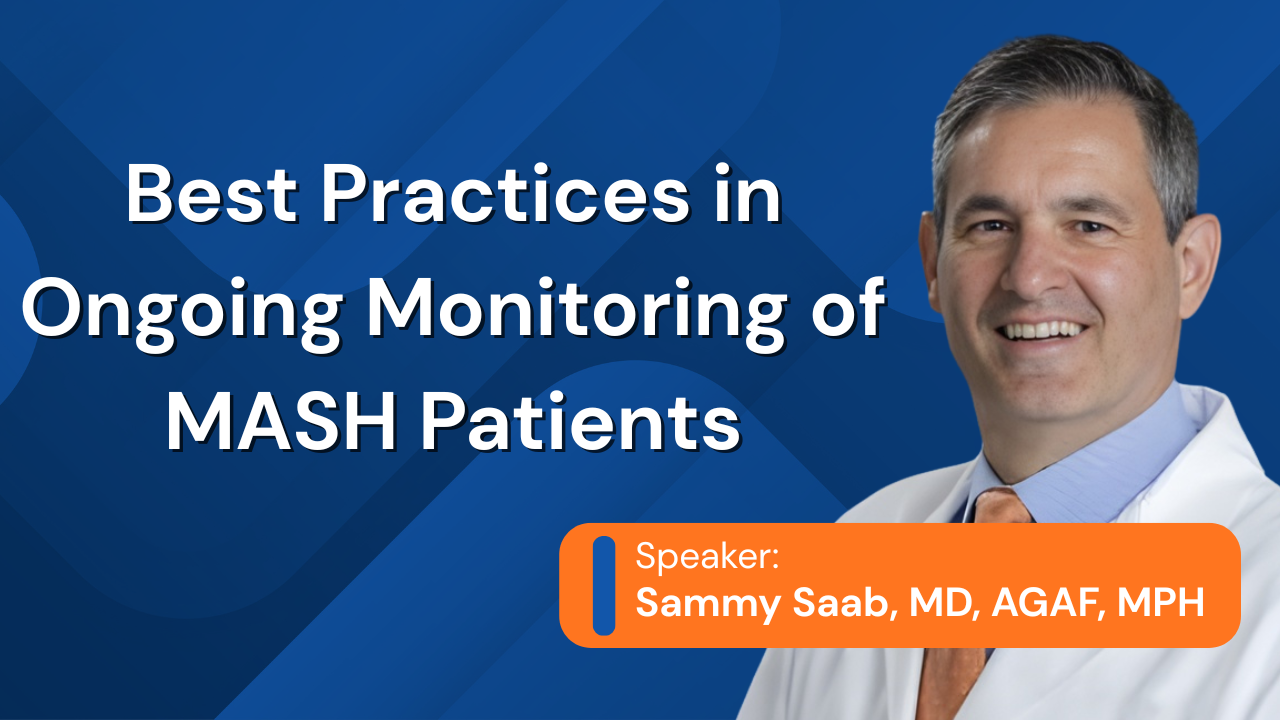 Best Practices in Ongoing Monitoring of MASH Patients

Speaker:
Sammy Saab, MD, AGAF, MPH